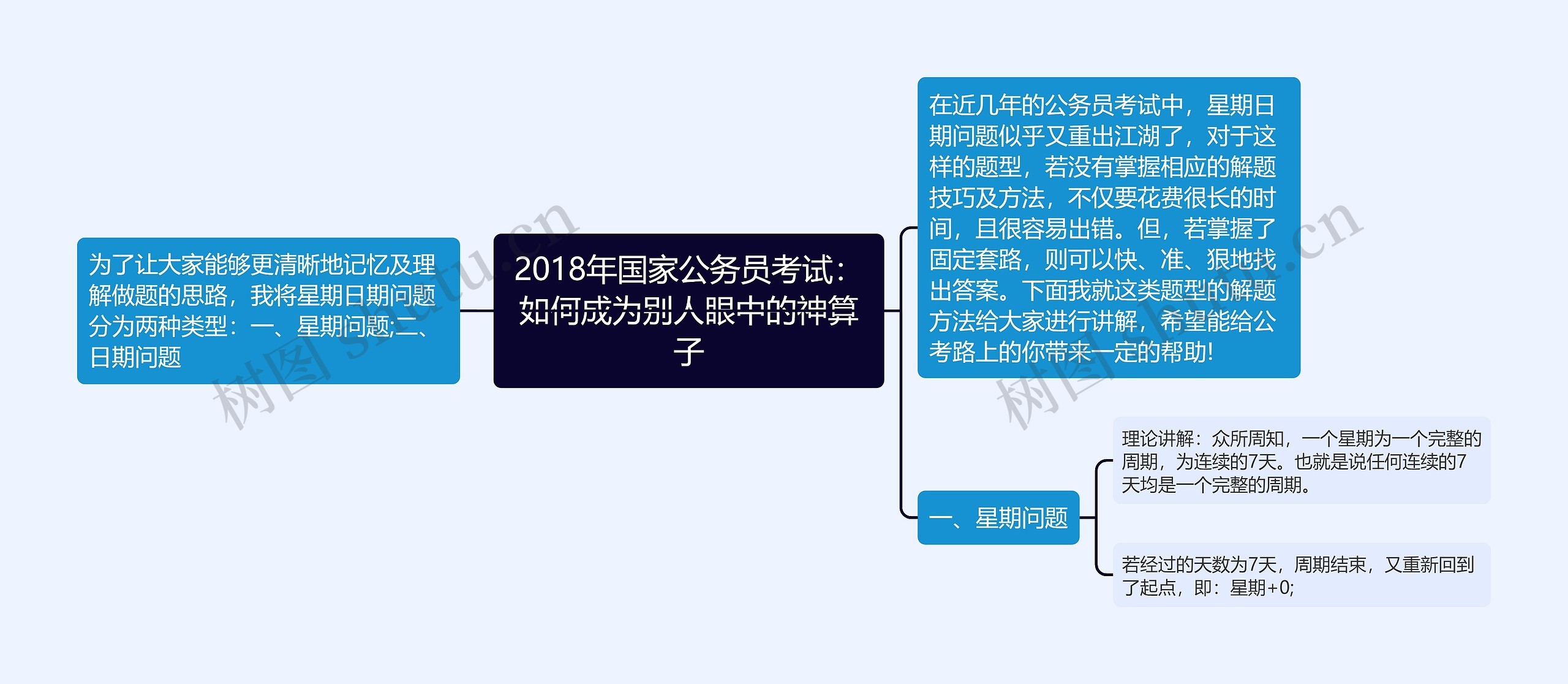 为了让大家能够更清晰地记忆及理解做题的思路，我将星期日期问题分为两种类型：一、星期问题;二、日期问题

2018年国家公务员考试：如何成为别人眼中的神算子

在近几年的公务员考试中，星期日期问题似乎又重出江湖了，对于这样的题型，若没有掌握相应的解题技巧及方法，不仅要花费很长的时间，且很容易出错。但，若掌握了固定套路，则可以快、准、狠地找出答案。下面我就这类题型的解题方法给大家进行讲解，希望能给公考路上的你带来一定的帮助!

一、星期问题

理论讲解：众所周知，一个星期为一个完整的周期，为连续的7天。也就是说任何连续的7天均是一个完整的周期。

若经过的天数为7天，周期结束，又重新回到了起点，即：星期+0;

树图 shutu.cn

树图 shutu.cn